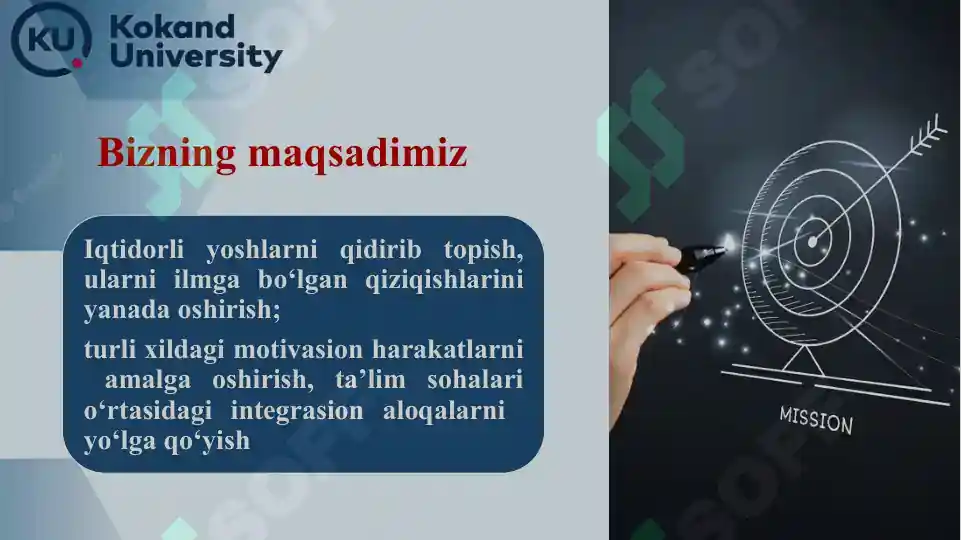 KU Kokand University

Bizning maqsadimiz

Iqtidorli yoshlarni qidirib topish, ularni ilmga bo‘lgan qiziqishlarini yanada oshirish;

turli xildagi motivasion harakatlarni amalga oshirish, ta’lim sohalari o‘rtasidagi integrasion aloqalarni yo‘lga qo‘yish

MISSION